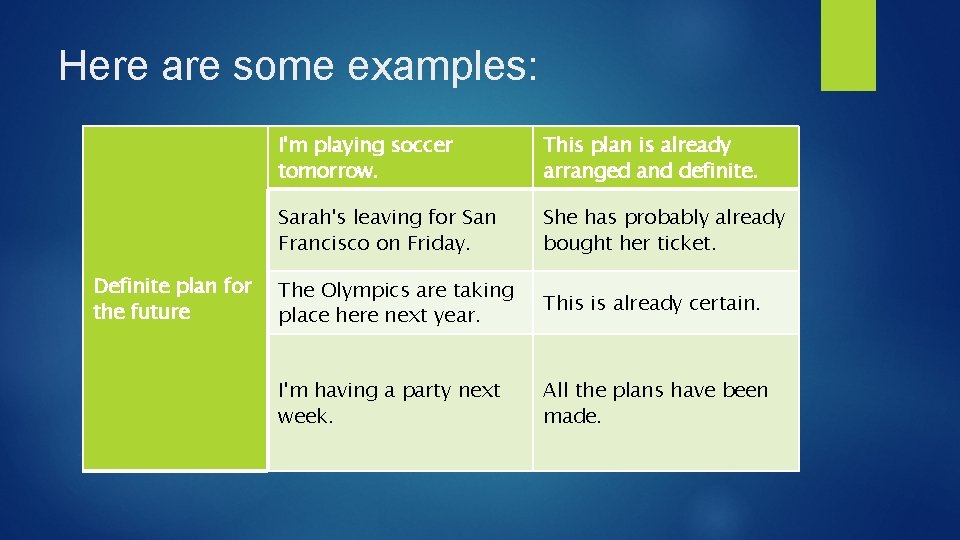 Here are some examples:

| Definite plan for the future | I'm playing soccer tomorrow. | This plan is already arranged and definite. |
|---|---|---|
| | Sarah's leaving for San Francisco on Friday. | She has probably already bought her ticket. |
| | The Olympics are taking place here next year. | This is already certain. |
| | I'm having a party next week. | All the plans have been made. |